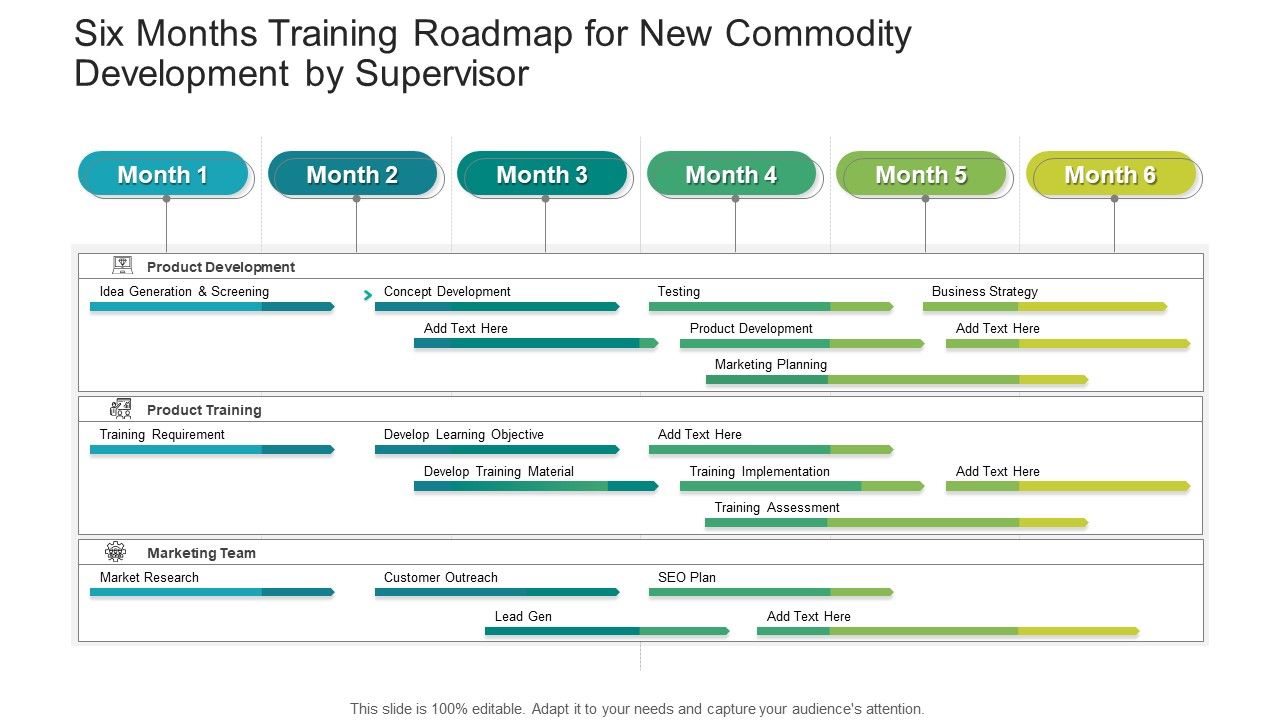 Six Months Training Roadmap for New Commodity Development by Supervisor

Month 1
Month 2
Month 3
Month 4
Month 5
Month 6

Product Development

Idea Generation & Screening
Concept Development
Testing
Business Strategy
Add Text Here
Product Development
Add Text Here
Marketing Planning

Product Training

Training Requirement
Develop Learning Objective
Add Text Here
Develop Training Material
Training Implementation
Add Text Here
Training Assessment

Marketing Team

Market Research
Customer Outreach
SEO Plan
Lead Gen
Add Text Here

This slide is 100% editable. Adapt it to your needs and capture your audience's attention.